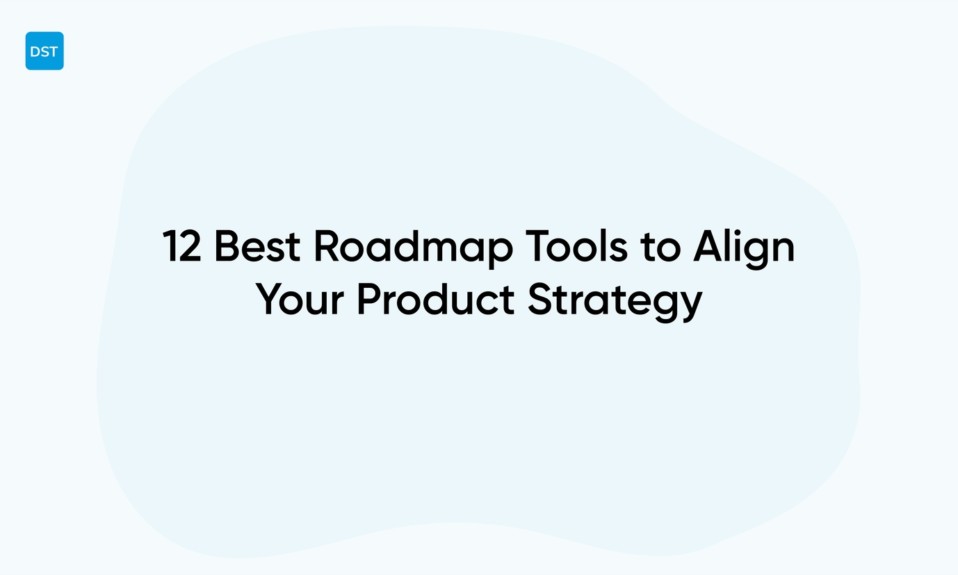 DST

12 Best Roadmap Tools to Align Your Product Strategy